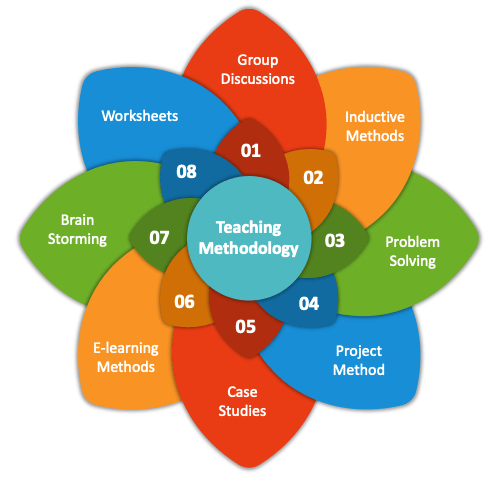 Teaching Methodology

01
Group Discussions

02
Inductive Methods

03
Problem Solving

04
Project Method

05
Case Studies

06
E-learning Methods

07
Brain Storming

08
Worksheets